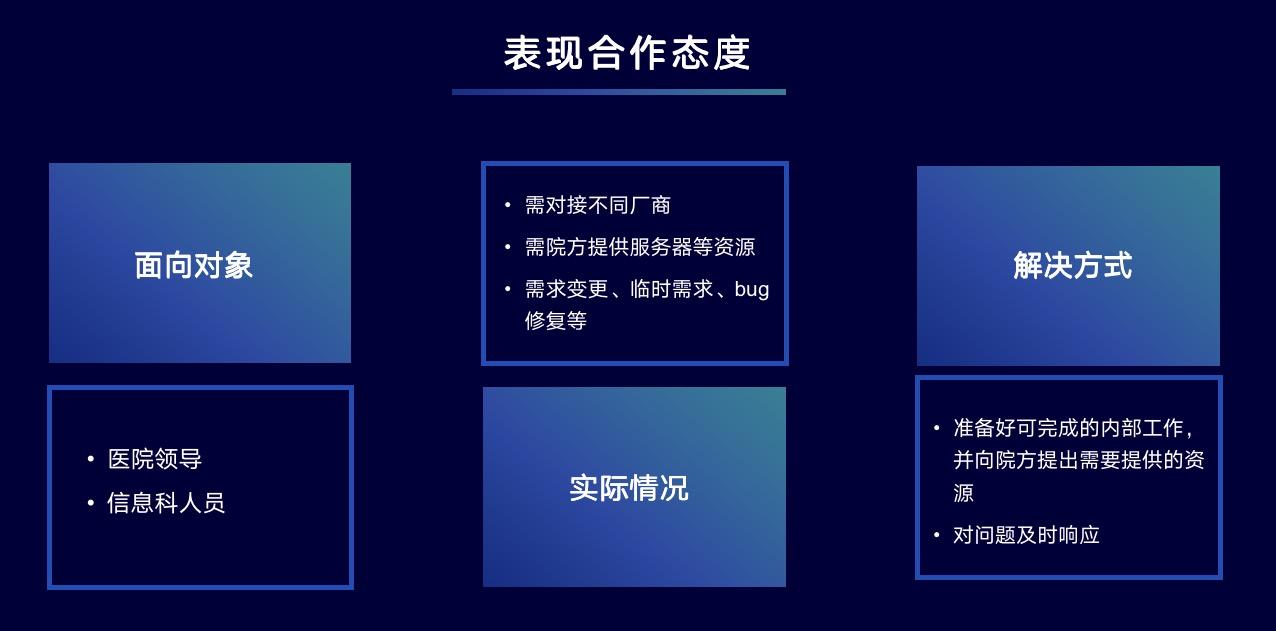 表现合作态度

面向对象

• 医院领导
• 信息科人员

• 需对接不同厂商
• 需院方提供服务器等资源
• 需求变更、临时需求、bug修复等

实际情况

解决方式

• 准备好可完成的内部工作，并向院方提出需要提供的资源
• 对问题及时响应